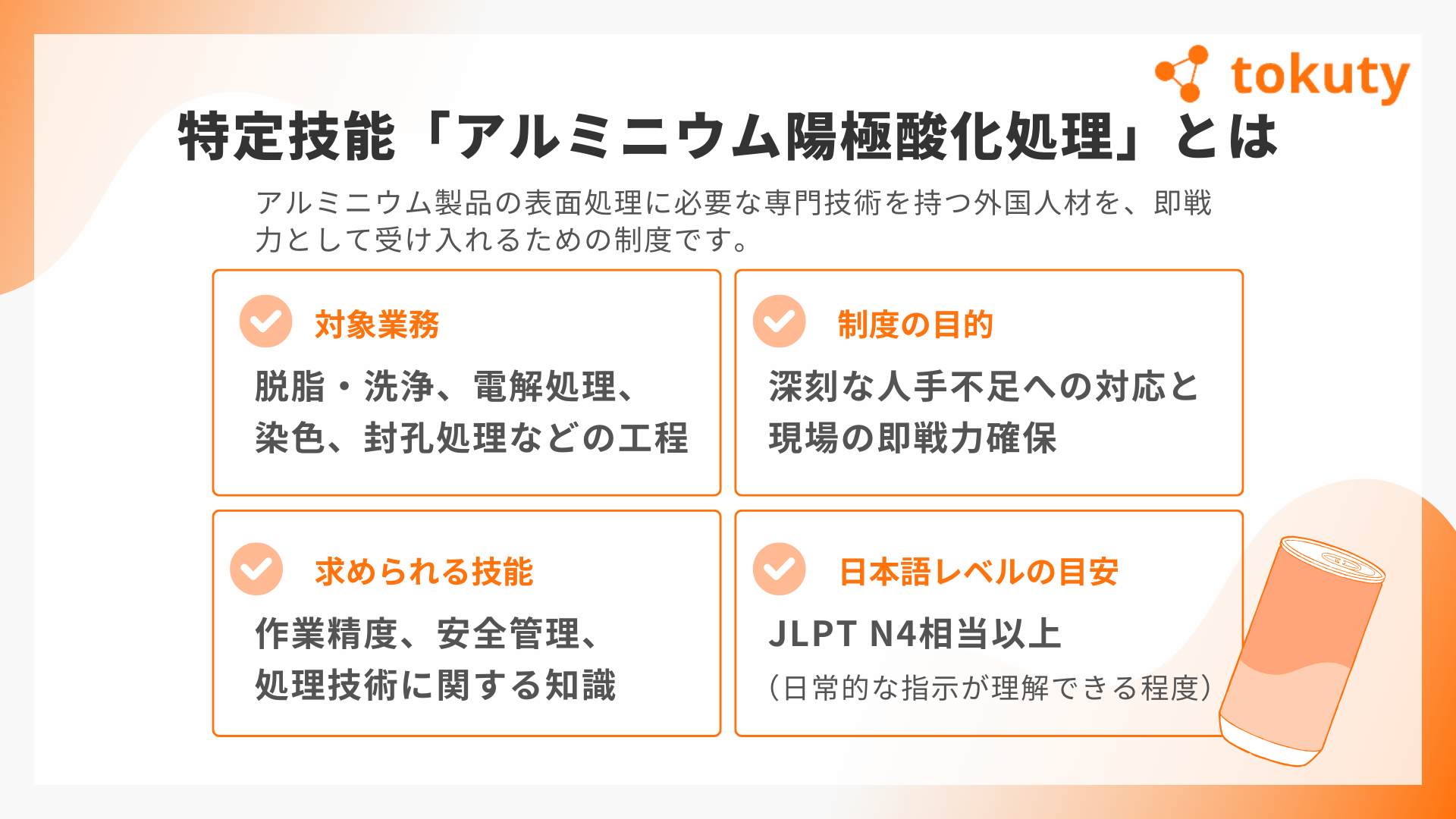 tokuty

特定技能「アルミニウム陽極酸化処理」とは

アルミニウム製品の表面処理に必要な専門技術を持つ外国人材を、即戦力として受け入れるための制度です。

対象業務

脱脂・洗浄、電解処理、染色、封孔処理などの工程

制度の目的

深刻な人手不足への対応と現場の即戦力確保

求められる技能

作業精度、安全管理、処理技術に関する知識

日本語レベルの目安

JLPT N4相当以上
（日常的な指示が理解できる程度）